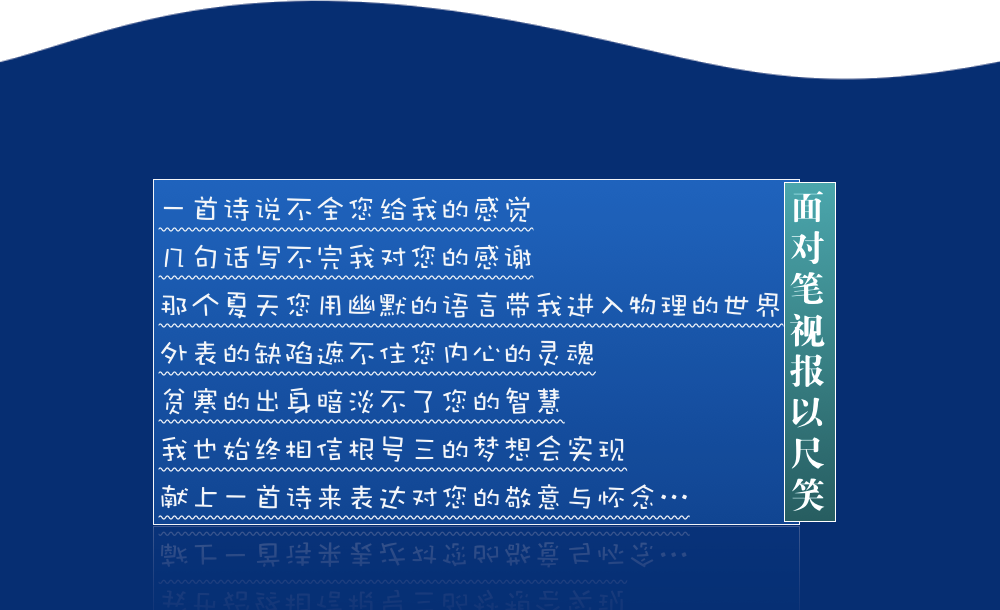 一首诗说不全您给我的感觉
几句话写不完我对您的感谢
那个夏天您用幽默的语言带我进入物理的世界
外表的缺陷遮不住您内心的灵魂
贫寒的出身暗淡不了您的智慧
我也始终相信根号三的梦想会实现
献上一首诗来表达对您的敬意与怀念…

面对笔视报以尺笑